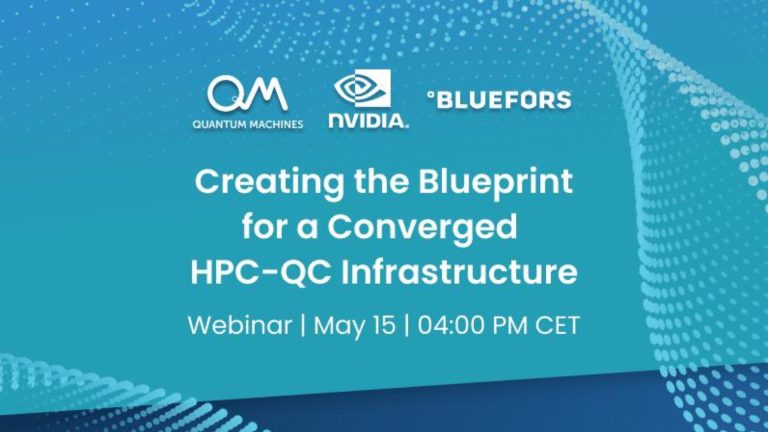 QM
QUANTUM MACHINES

NVIDIA.

°BLUEFORS

Creating the Blueprint for a Converged HPC-QC Infrastructure

Webinar | May 15 | 04:00 PM CET